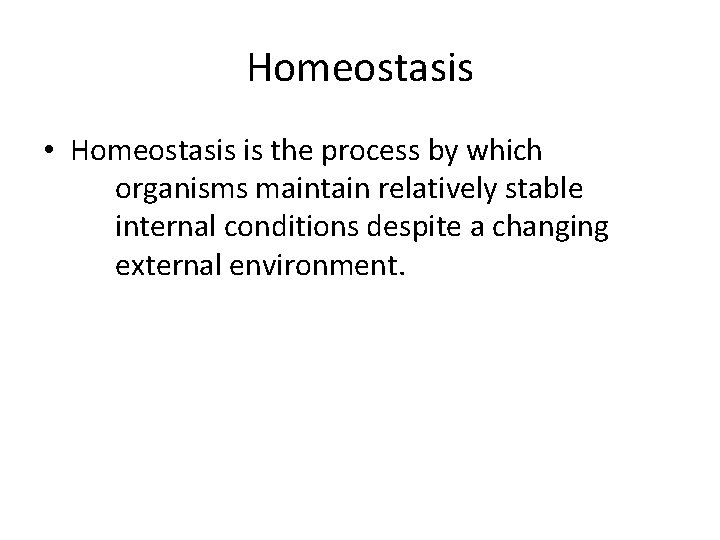 Homeostasis

• Homeostasis is the process by which organisms maintain relatively stable internal conditions despite a changing external environment.